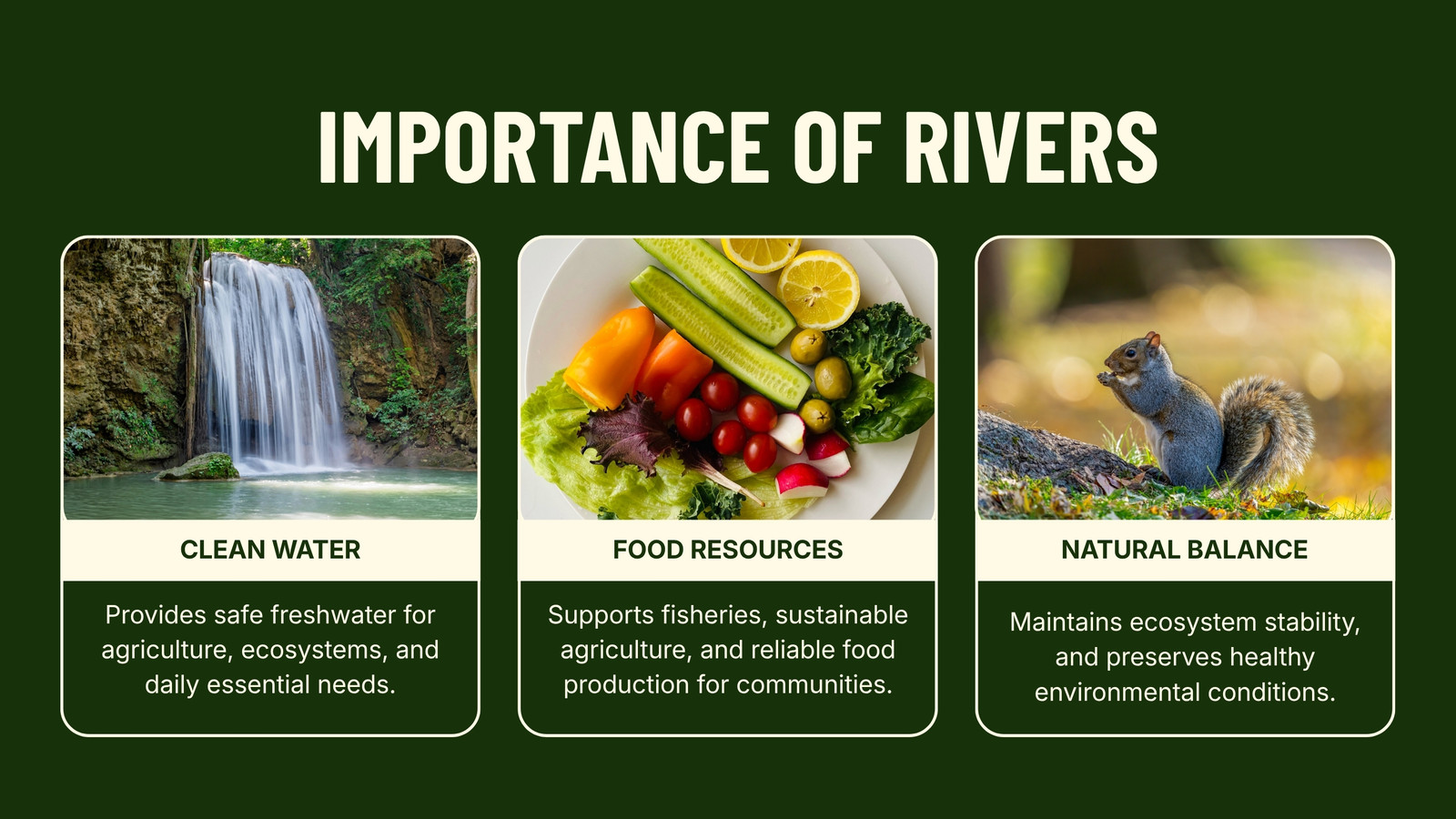 IMPORTANCE OF RIVERS

CLEAN WATER

Provides safe freshwater for agriculture, ecosystems, and daily essential needs.

FOOD RESOURCES

Supports fisheries, sustainable agriculture, and reliable food production for communities.

NATURAL BALANCE

Maintains ecosystem stability, and preserves healthy environmental conditions.